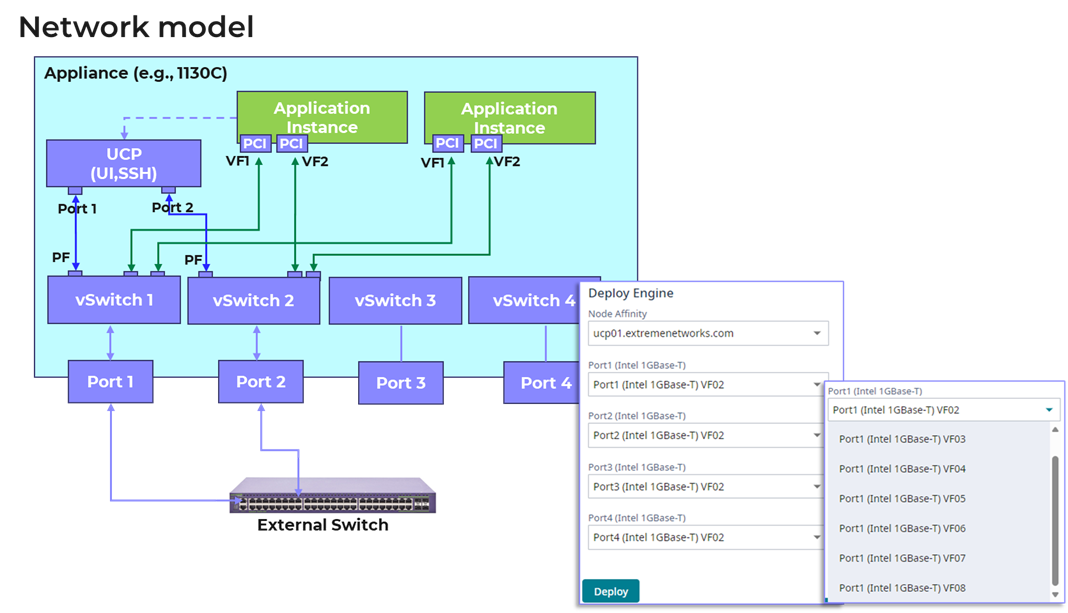 Network model

Appliance (e.g., 1130C)

Application Instance

PCI PCI

VF1 VF2

Application Instance

PCI PCI

VF1 VF2

UCP (UI,SSH)

Port 1

Port 2

PF

PF

vSwitch 1

vSwitch 2

vSwitch 3

vSwitch 4

Port 1

Port 2

Port 3

Port 4

External Switch

Deploy Engine

Node Affinity

ucp01.extremenetworks.com

Port1 (Intel 1GBase-T)

Port1 (Intel 1GBase-T) VF02

Port2 (Intel 1GBase-T)

Port2 (Intel 1GBase-T) VF02

Port3 (Intel 1GBase-T)

Port3 (Intel 1GBase-T) VF02

Port4 (Intel 1GBase-T)

Port4 (Intel 1GBase-T) VF02

Deploy

Port1 (Intel 1GBase-T)

Port1 (Intel 1GBase-T) VF02

Port1 (Intel 1GBase-T) VF03

Port1 (Intel 1GBase-T) VF04

Port1 (Intel 1GBase-T) VF05

Port1 (Intel 1GBase-T) VF06

Port1 (Intel 1GBase-T) VF07

Port1 (Intel 1GBase-T) VF08